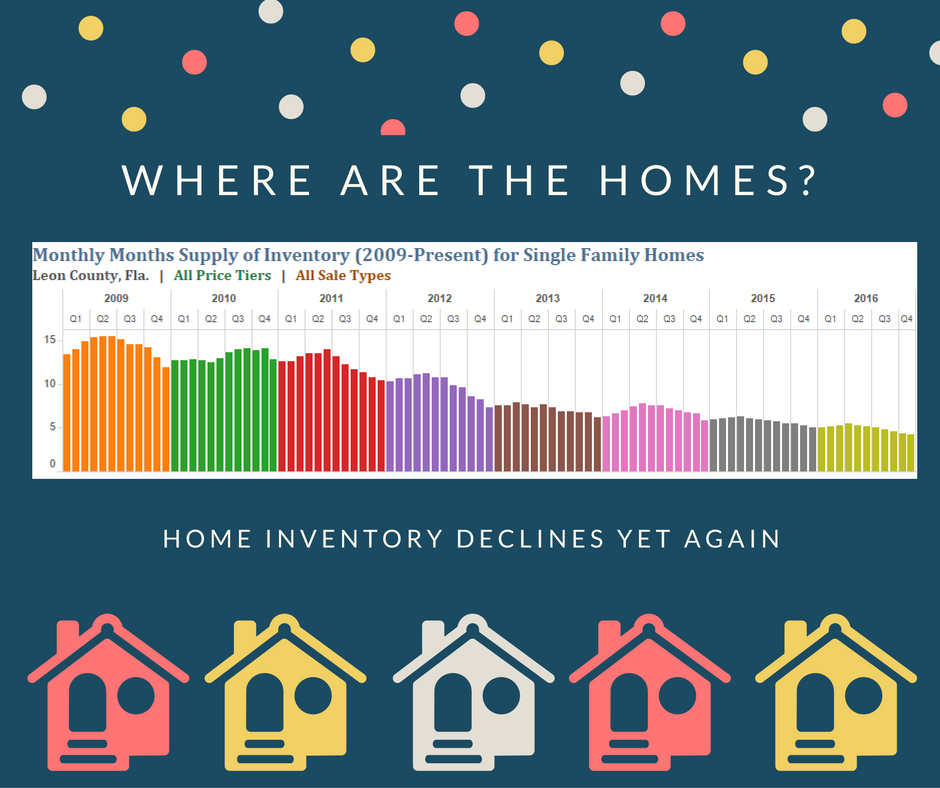 WHERE ARE THE HOMES?

Monthly Months Supply of Inventory (2009-Present) for Single Family Homes
Leon County, Fla. | All Price Tiers | All Sale Types

2009 2010 2011 2012 2013 2014 2015 2016

Q1 Q2 Q3 Q4 Q1 Q2 Q3 Q4 Q1 Q2 Q3 Q4 Q1 Q2 Q3 Q4 Q1 Q2 Q3 Q4 Q1 Q2 Q3 Q4 Q1 Q2 Q3 Q4 Q1 Q2 Q3 Q4

15
10
5
0

HOME INVENTORY DECLINES YET AGAIN